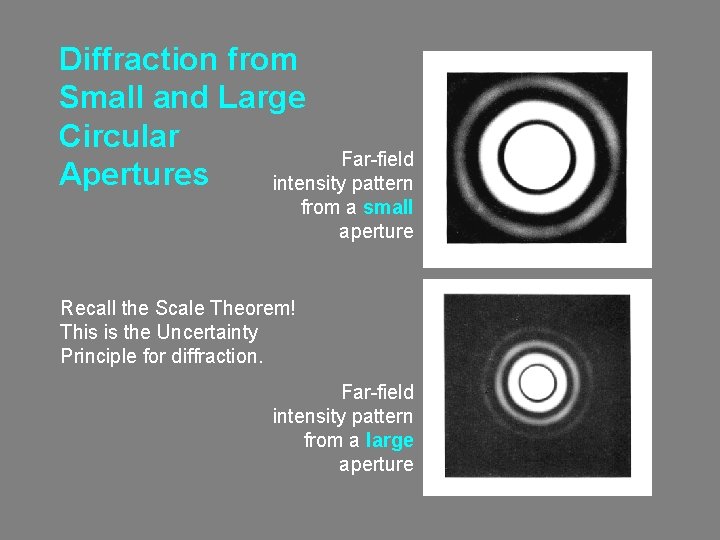 Diffraction from Small and Large Circular Apertures

Far-field intensity pattern from a small aperture

Recall the Scale Theorem! This is the Uncertainty Principle for diffraction.

Far-field intensity pattern from a large aperture